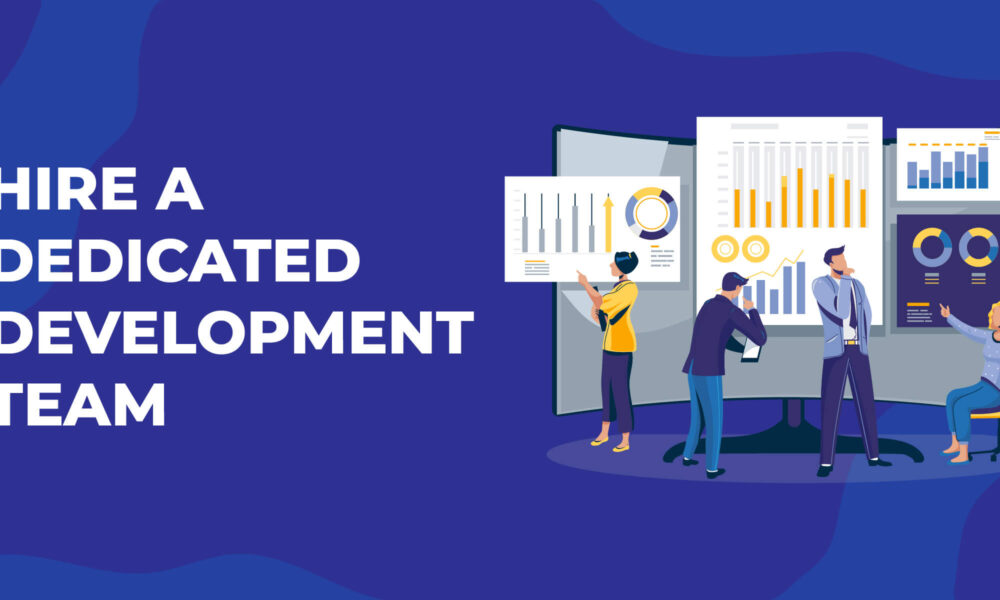 HIRE A DEDICATED DEVELOPMENT TEAM